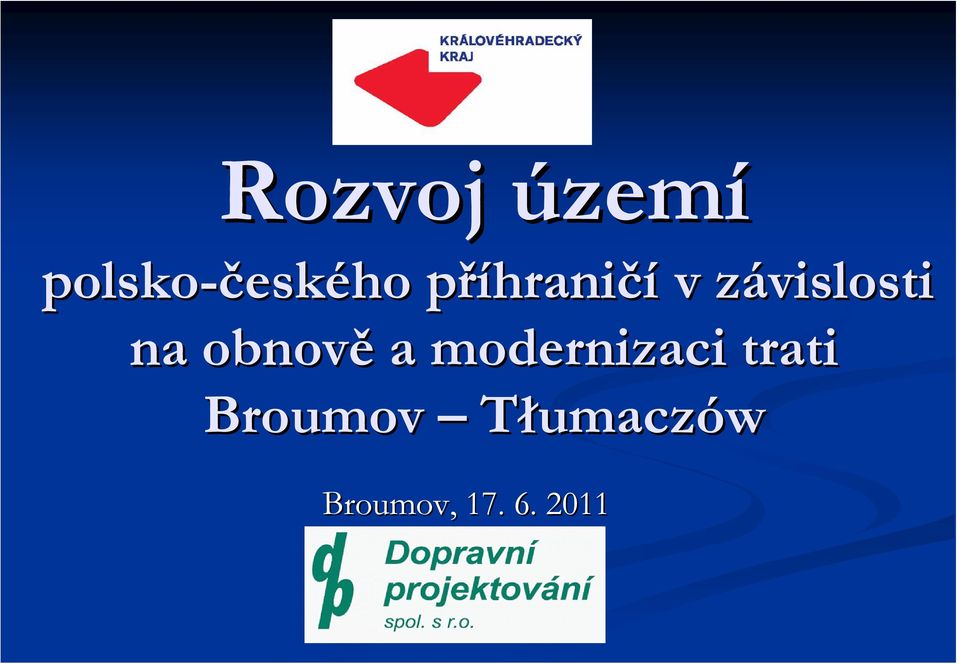 KRÁLOVÉHRADECKÝ KRAJ

Rozvoj území

polsko-českého příhraničí v závislosti na obnově a modernizaci trati Broumov – Tłumaczów

Broumov, 17. 6. 2011

dp Dopravní projektování spol. s r.o.